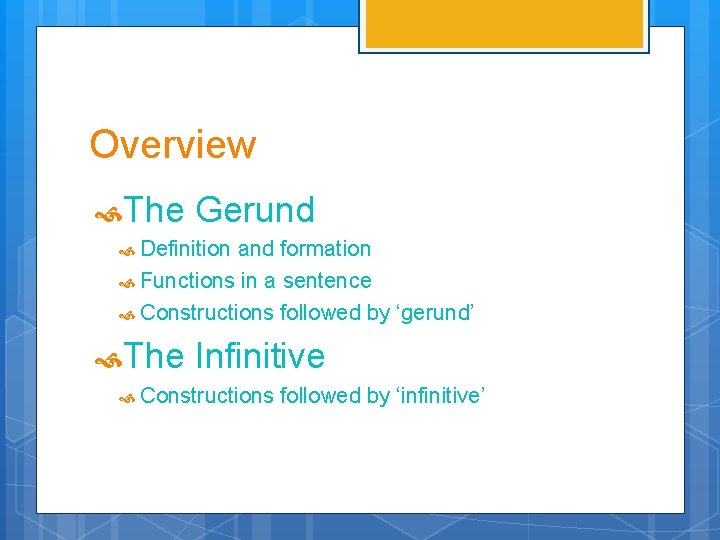 Overview

The Gerund

Definition and formation

Functions in a sentence

Constructions followed by ‘gerund’

The Infinitive

Constructions followed by ‘infinitive’